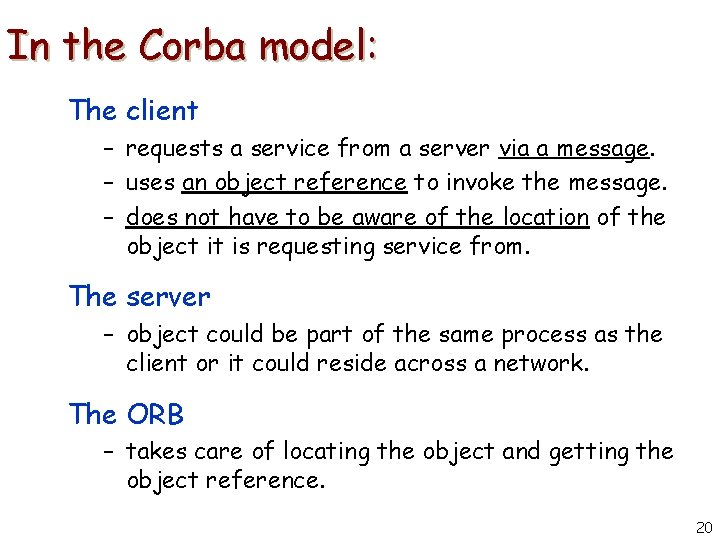 In the Corba model:

The client

– requests a service from a server via a message.
– uses an object reference to invoke the message.
– does not have to be aware of the location of the object it is requesting service from.

The server

– object could be part of the same process as the client or it could reside across a network.

The ORB

– takes care of locating the object and getting the object reference.

20